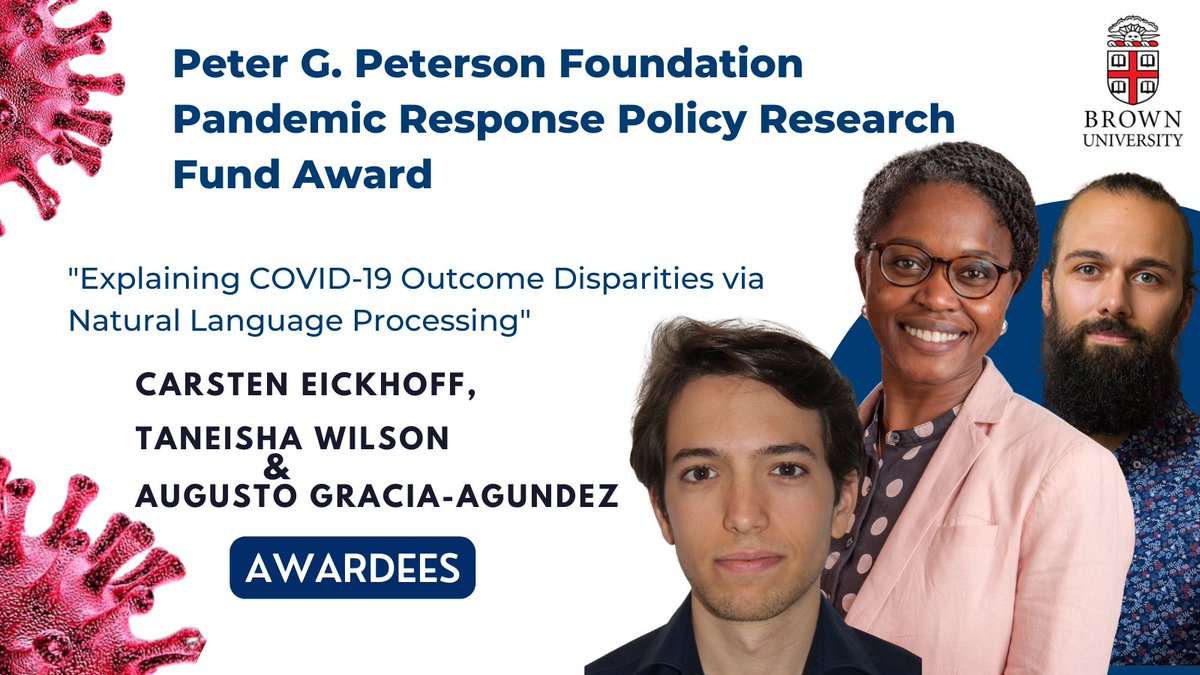 Peter G. Peterson Foundation Pandemic Response Policy Research Fund Award

BROWN UNIVERSITY

"Explaining COVID-19 Outcome Disparities via Natural Language Processing"

CARSTEN EICKHOFF,
TANEISHA WILSON
&
AUGUSTO GRACIA-AGUNDEZ

AWARDEES